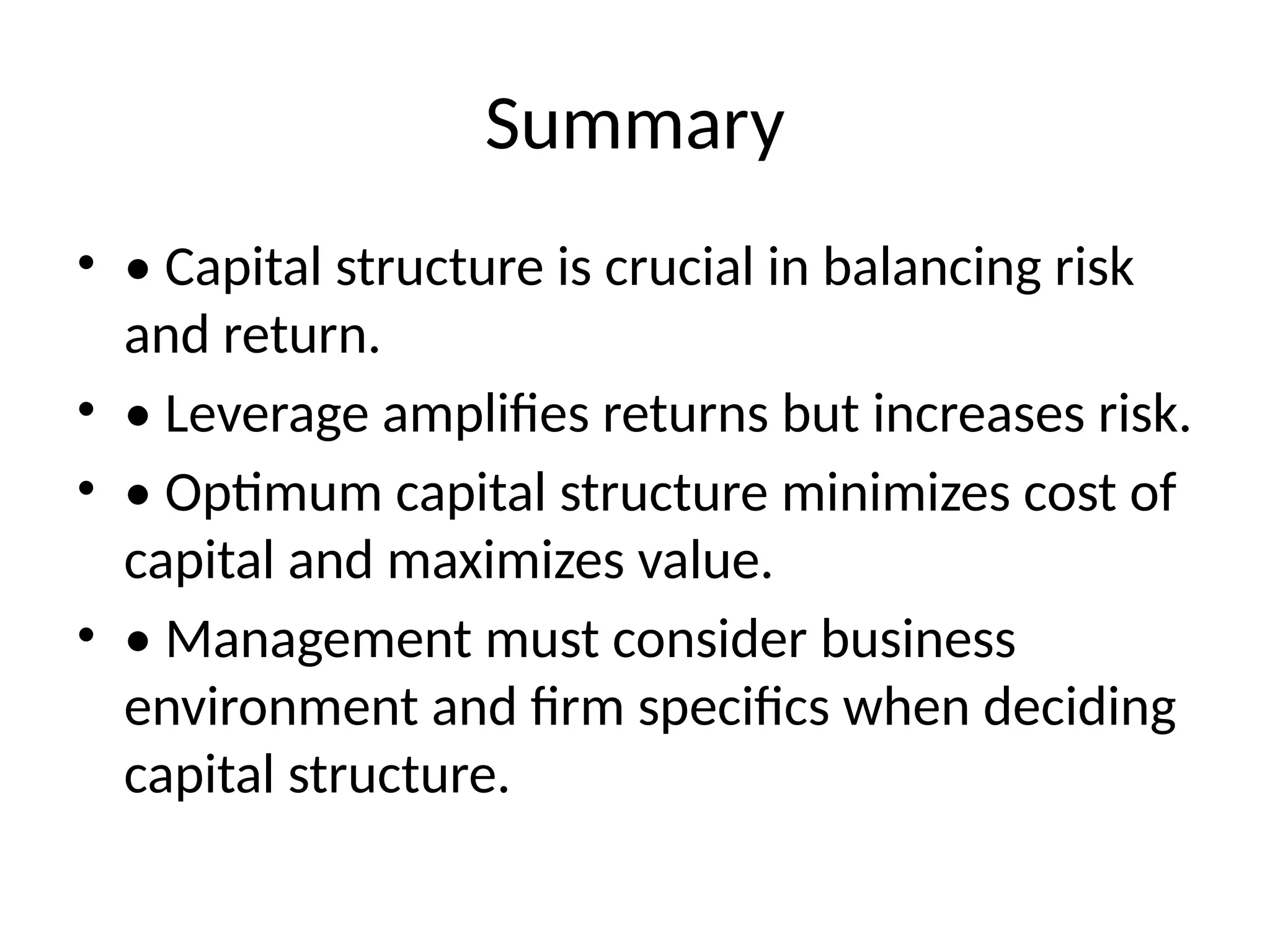 Summary

• • Capital structure is crucial in balancing risk and return.
• • Leverage amplifies returns but increases risk.
• • Optimum capital structure minimizes cost of capital and maximizes value.
• • Management must consider business environment and firm specifics when deciding capital structure.